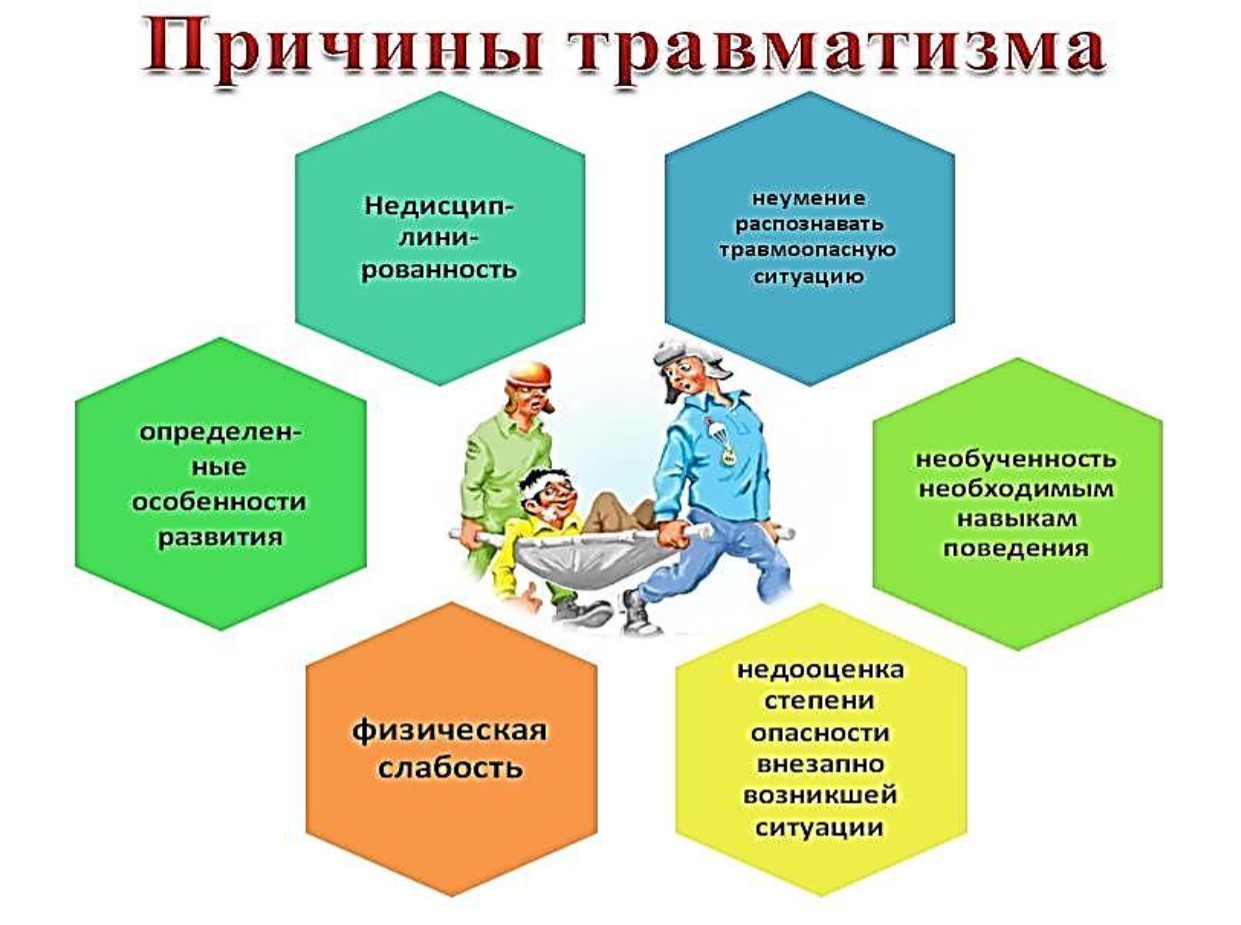 Причины травматизма

Недисциплинированность

неумение распознавать травмоопасную ситуацию

определенные особенности развития

необученность необходимым навыкам поведения

физическая слабость

недооценка степени опасности внезапно возникшей ситуации